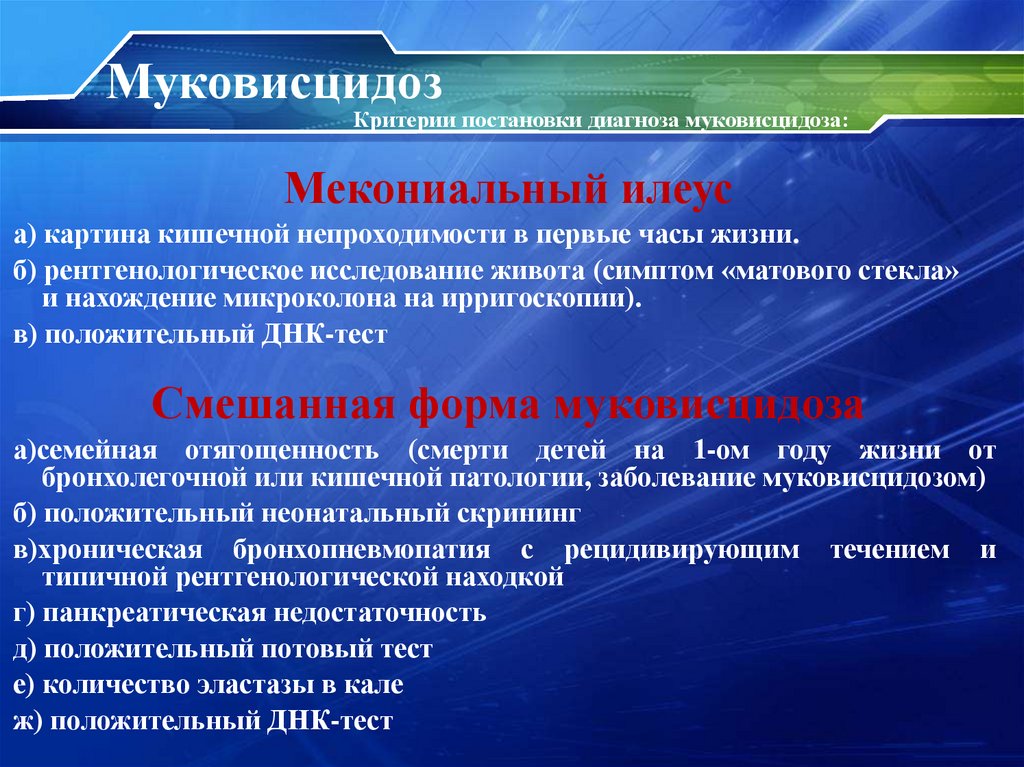 Муковисцидоз

Критерии постановки диагноза муковисцидоза:

Мекониальный илеус

а) картина кишечной непроходимости в первые часы жизни.

б) рентгенологическое исследование живота (симптом «матового стекла» и нахождение микроколона на ирригоскопии).

в) положительный ДНК-тест

Смешанная форма муковисцидоза

а)семейная отягощенность (смерти детей на 1-ом году жизни от бронхолегочной или кишечной патологии, заболевание муковисцидозом)

б) положительный неонатальный скрининг

в)хроническая бронхопневмопатия с рецидивирующим течением и типичной рентгенологической находкой

г) панкреатическая недостаточность

д) положительный потовый тест

е) количество эластазы в кале

ж) положительный ДНК-тест